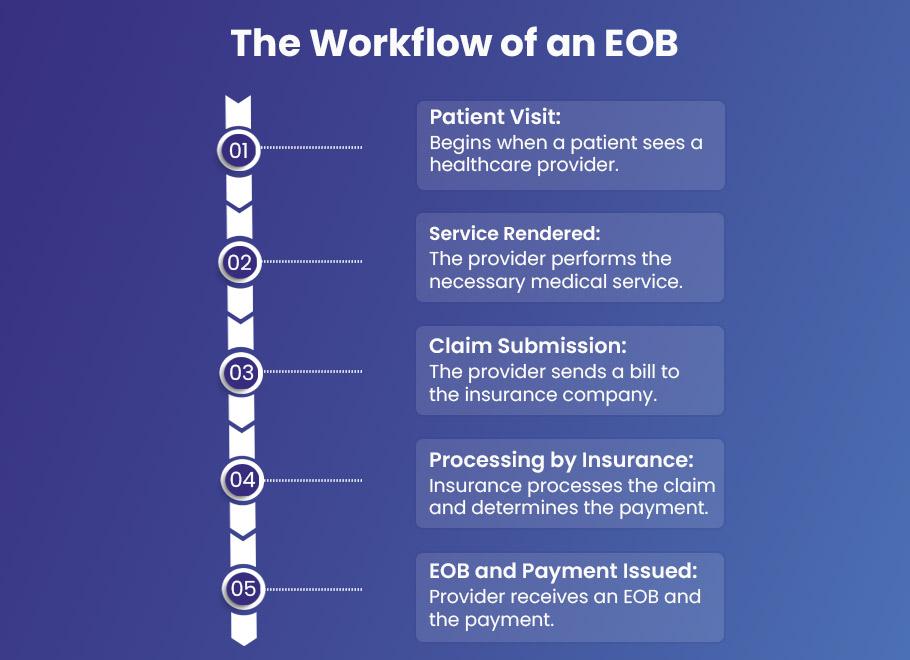 The Workflow of an EOB

01

Patient Visit:
Begins when a patient sees a healthcare provider.

02

Service Rendered:
The provider performs the necessary medical service.

03

Claim Submission:
The provider sends a bill to the insurance company.

04

Processing by Insurance:
Insurance processes the claim and determines the payment.

05

EOB and Payment Issued:
Provider receives an EOB and the payment.